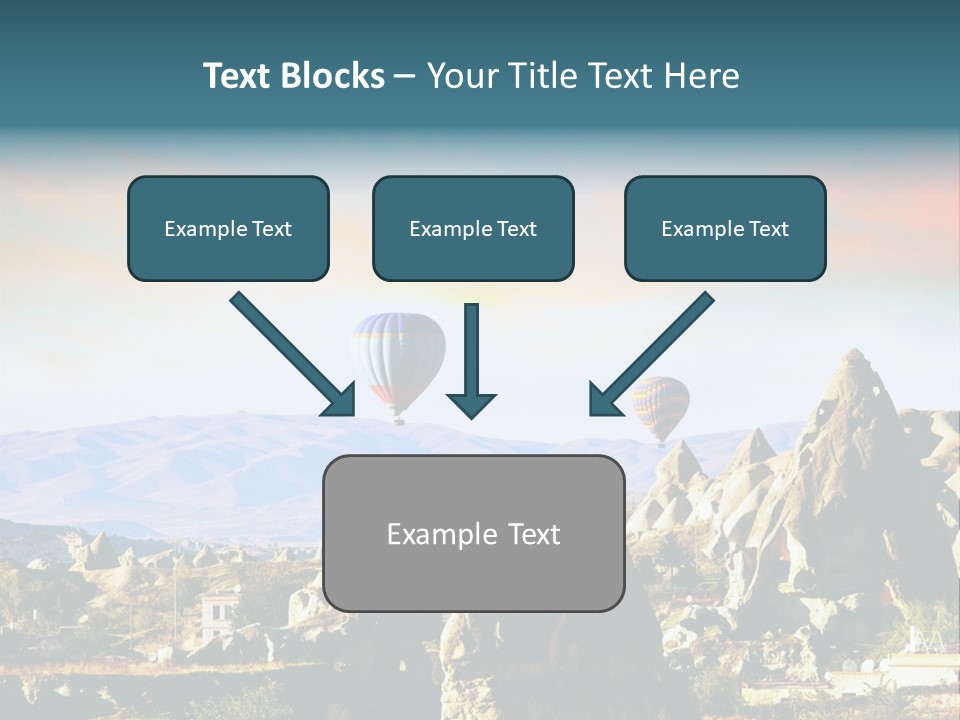 Text Blocks – Your Title Text Here

Example Text

Example Text

Example Text

Example Text